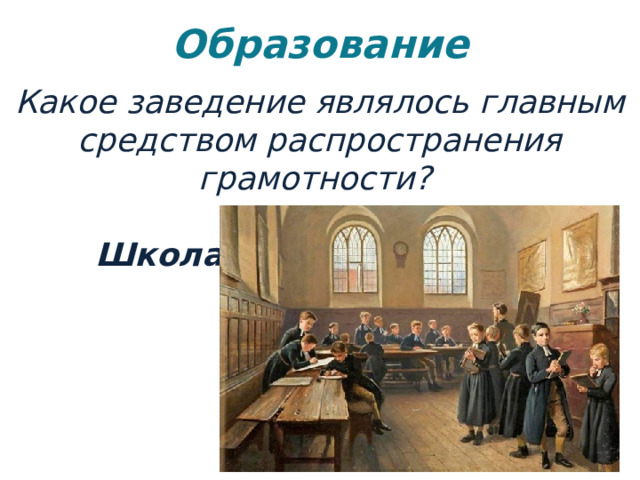 Образование

Какое заведение являлось главным средством распространения грамотности?

Школа